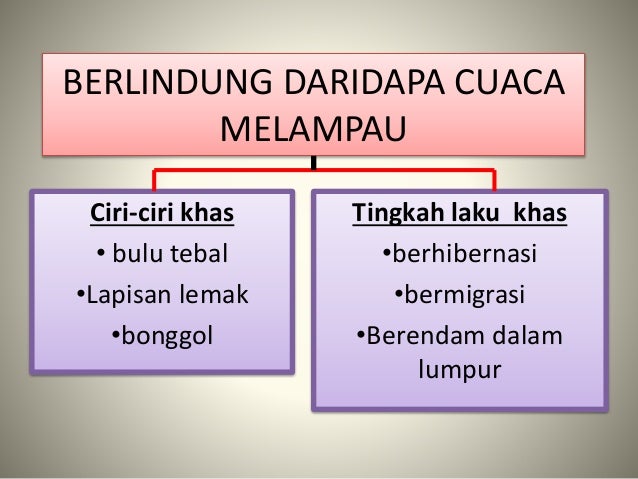 BERLINDUNG DARIDAPA CUACA MELAMPAU

Ciri-ciri khas
• bulu tebal
•Lapisan lemak
•bonggol

Tingkah laku khas
•berhibernasi
•bermigrasi
•Berendam dalam lumpur